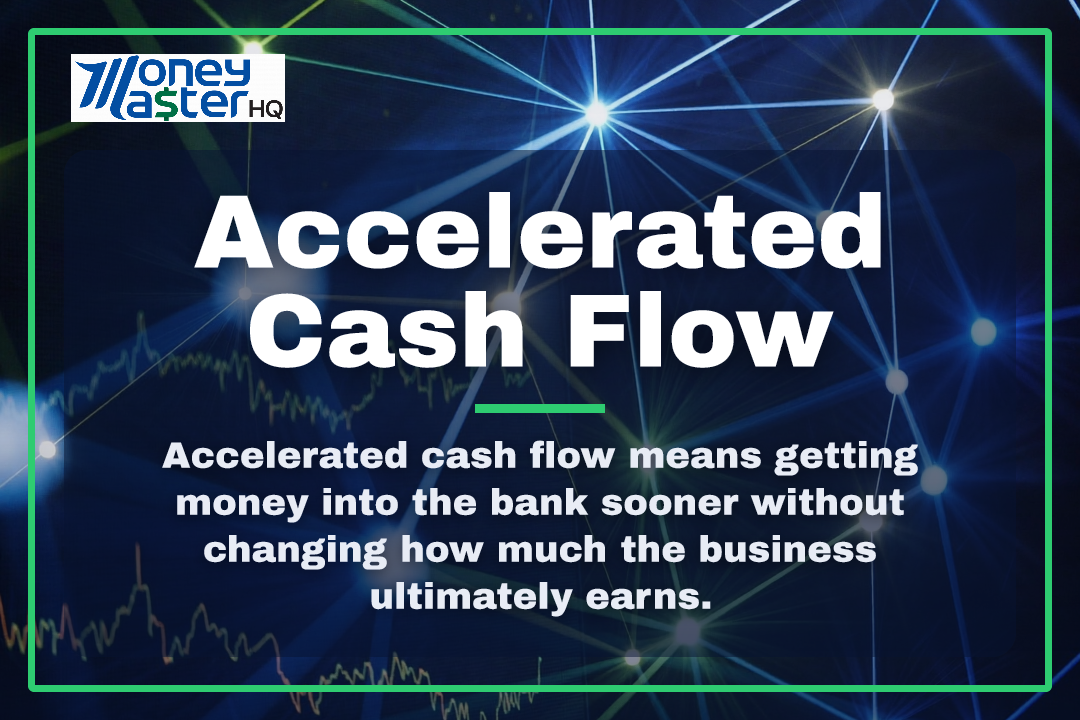 Money Ma$ter HQ

Accelerated Cash Flow

Accelerated cash flow means getting money into the bank sooner without changing how much the business ultimately earns.